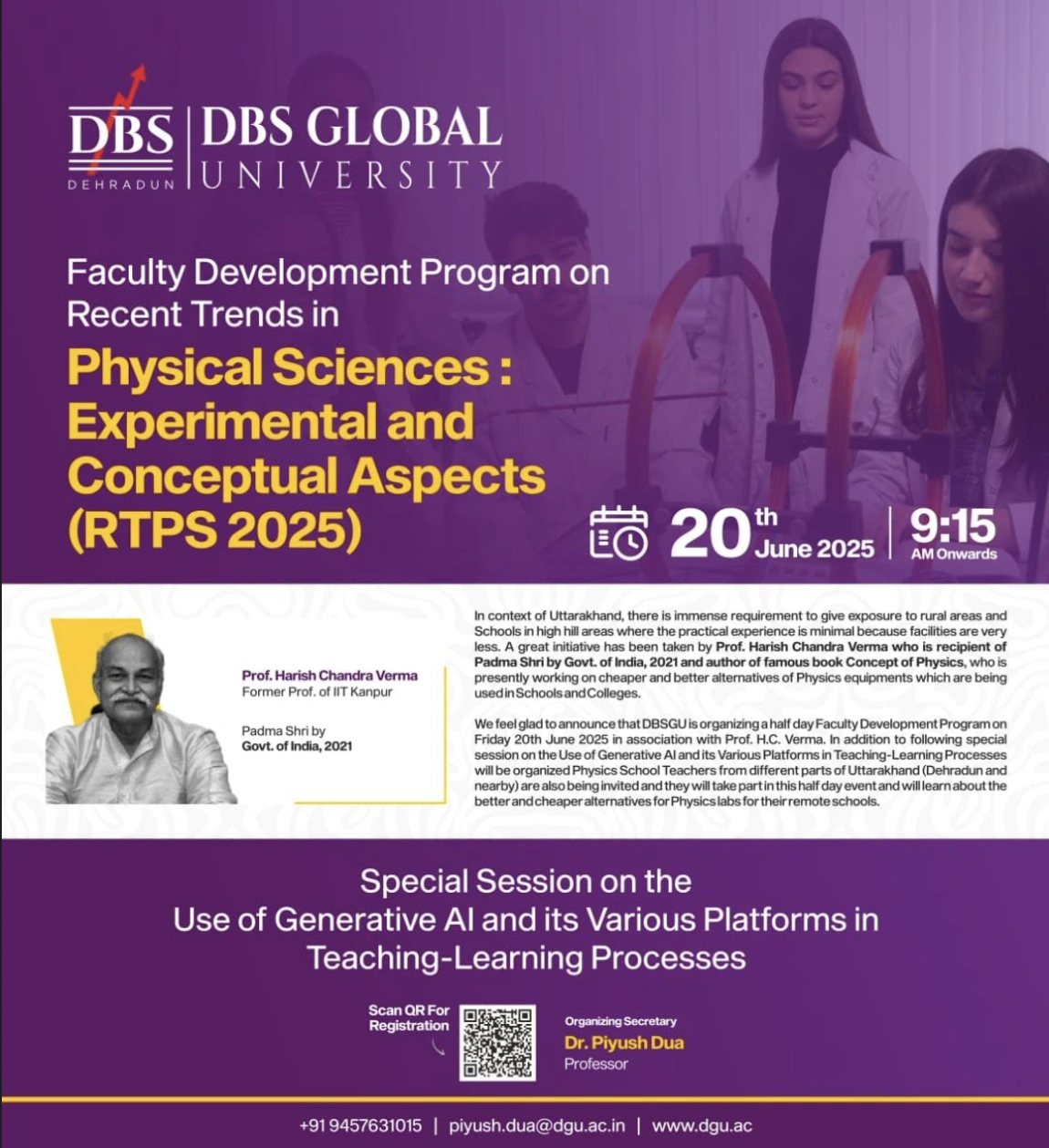 DBS
DEHRADUN
DBS GLOBAL UNIVERSITY

Faculty Development Program on Recent Trends in

Physical Sciences : Experimental and Conceptual Aspects (RTPS 2025)

20th June 2025 | 9:15 AM Onwards

Prof. Harish Chandra Verma
Former Prof. of IIT Kanpur

Padma Shri by
Govt. of India, 2021

In context of Uttarakhand, there is immense requirement to give exposure to rural areas and Schools in high hill areas where the practical experience is minimal because facilities are very less. A great initiative has been taken by Prof. Harish Chandra Verma who is recipient of Padma Shri by Govt. of India, 2021 and author of famous book Concept of Physics, who is presently working on cheaper and better alternatives of Physics equipments which are being used in Schools and Colleges.

We feel glad to announce that DBSGU is organizing a half day Faculty Development Program on Friday 20th June 2025 in association with Prof. H.C. Verma. In addition to following special session on the Use of Generative AI and its Various Platforms in Teaching-Learning Processes will be organized Physics School Teachers from different parts of Uttarakhand (Dehradun and nearby) are also being invited and they will take part in this half day event and will learn about the better and cheaper alternatives for Physics labs for their remote schools.

Special Session on the
Use of Generative AI and its Various Platforms in Teaching-Learning Processes

Scan QR For Registration

Organizing Secretary
Dr. Piyush Dua
Professor

+91 9457631015 | piyush.dua@dgu.ac.in | www.dgu.ac